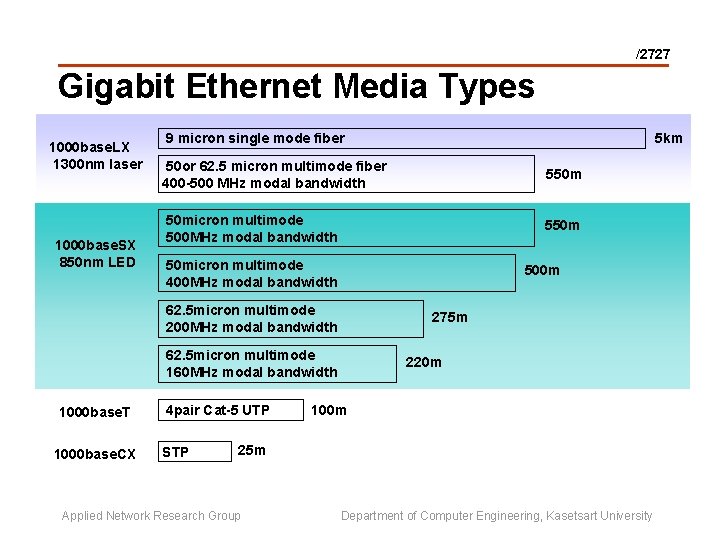 /2727

Gigabit Ethernet Media Types

1000baseLX
1300nm laser

9 micron single mode fiber

5km

50or 62.5 micron multimode fiber
400-500 MHz modal bandwidth

550m

1000baseSX
850nm LED

50micron multimode
500MHz modal bandwidth

550m

50micron multimode
400MHz modal bandwidth

500m

62.5micron multimode
200MHz modal bandwidth

275m

62.5micron multimode
160MHz modal bandwidth

220m

1000baseT

4pair Cat-5 UTP

100m

1000baseCX

STP

25m

Applied Network Research Group

Department of Computer Engineering, Kasetsart University